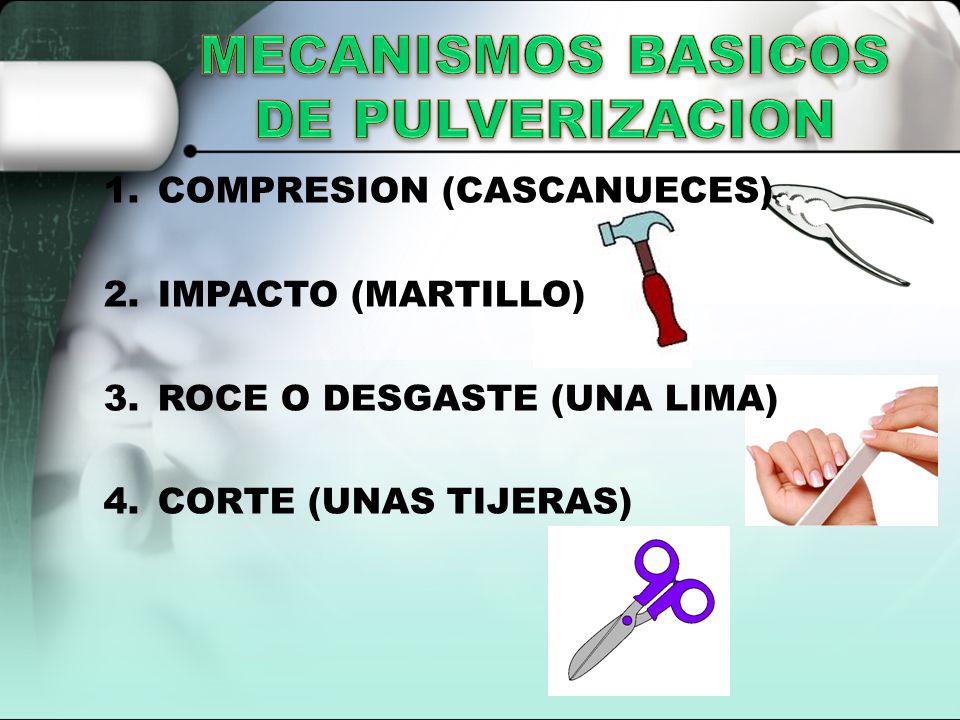 MECANISMOS BASICOS DE PULVERIZACION

1. COMPRESION (CASCANUECES)

2. IMPACTO (MARTILLO)

3. ROCE O DESGASTE (UNA LIMA)

4. CORTE (UNAS TIJERAS)